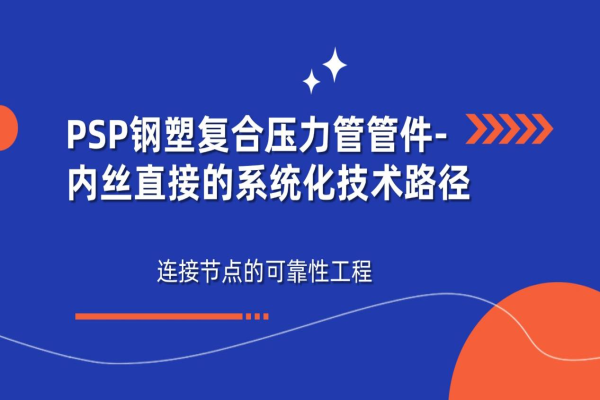 PSP钢塑复合压力管管件-内丝直接的系统化技术路径

连接节点的可靠性工程